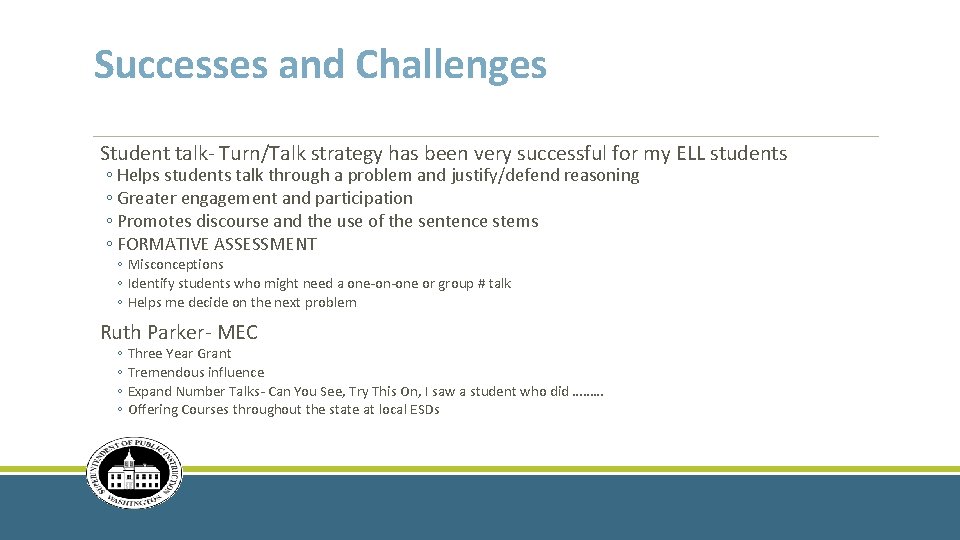 Successes and Challenges

Student talk- Turn/Talk strategy has been very successful for my ELL students

◦ Helps students talk through a problem and justify/defend reasoning
◦ Greater engagement and participation
◦ Promotes discourse and the use of the sentence stems
◦ FORMATIVE ASSESSMENT
◦ Misconceptions
◦ Identify students who might need a one-on-one or group # talk
◦ Helps me decide on the next problem

Ruth Parker- MEC

◦ Three Year Grant
◦ Tremendous influence
◦ Expand Number Talks- Can You See, Try This On, I saw a student who did ……..
◦ Offering Courses throughout the state at local ESDs

SUPERINTENDENT OF PUBLIC INSTRUCTION WASHINGTON